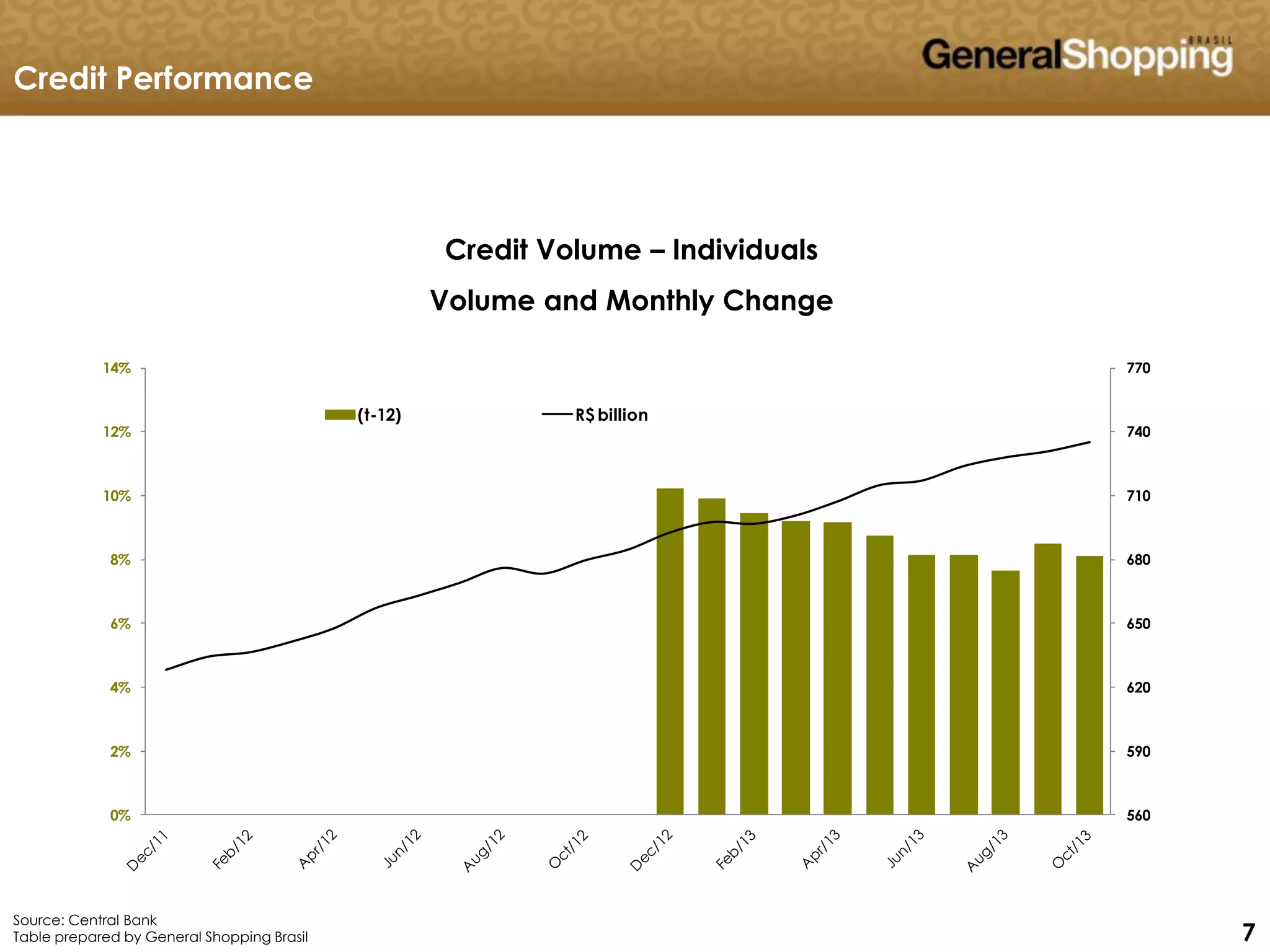 Credit Performance

GeneralShopping BRASIL

Credit Volume – Individuals

Volume and Monthly Change

(t-12)
R$ billion

14%
12%
10%
8%
6%
4%
2%
0%

770
740
710
680
650
620
590
560

Dec/11
Feb/12
Apr/12
Jun/12
Aug/12
Oct/12
Dec/12
Feb/13
Apr/13
Jun/13
Aug/13
Oct/13

Source: Central Bank
Table prepared by General Shopping Brasil

7